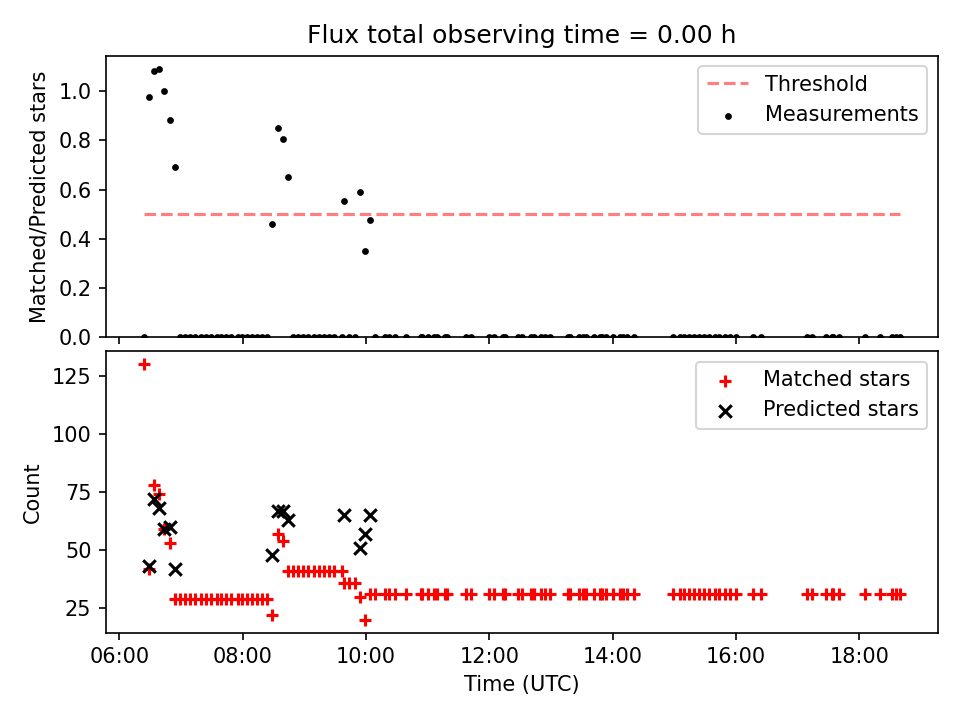 Flux total observing time = 0.00 h

Matched/Predicted stars

1.0
0.8
0.6
0.4
0.2
0.0

Threshold
Measurements

Count

125
100
75
50
25

Matched stars
Predicted stars

06:00
08:00
10:00
12:00
14:00
16:00
18:00

Time (UTC)